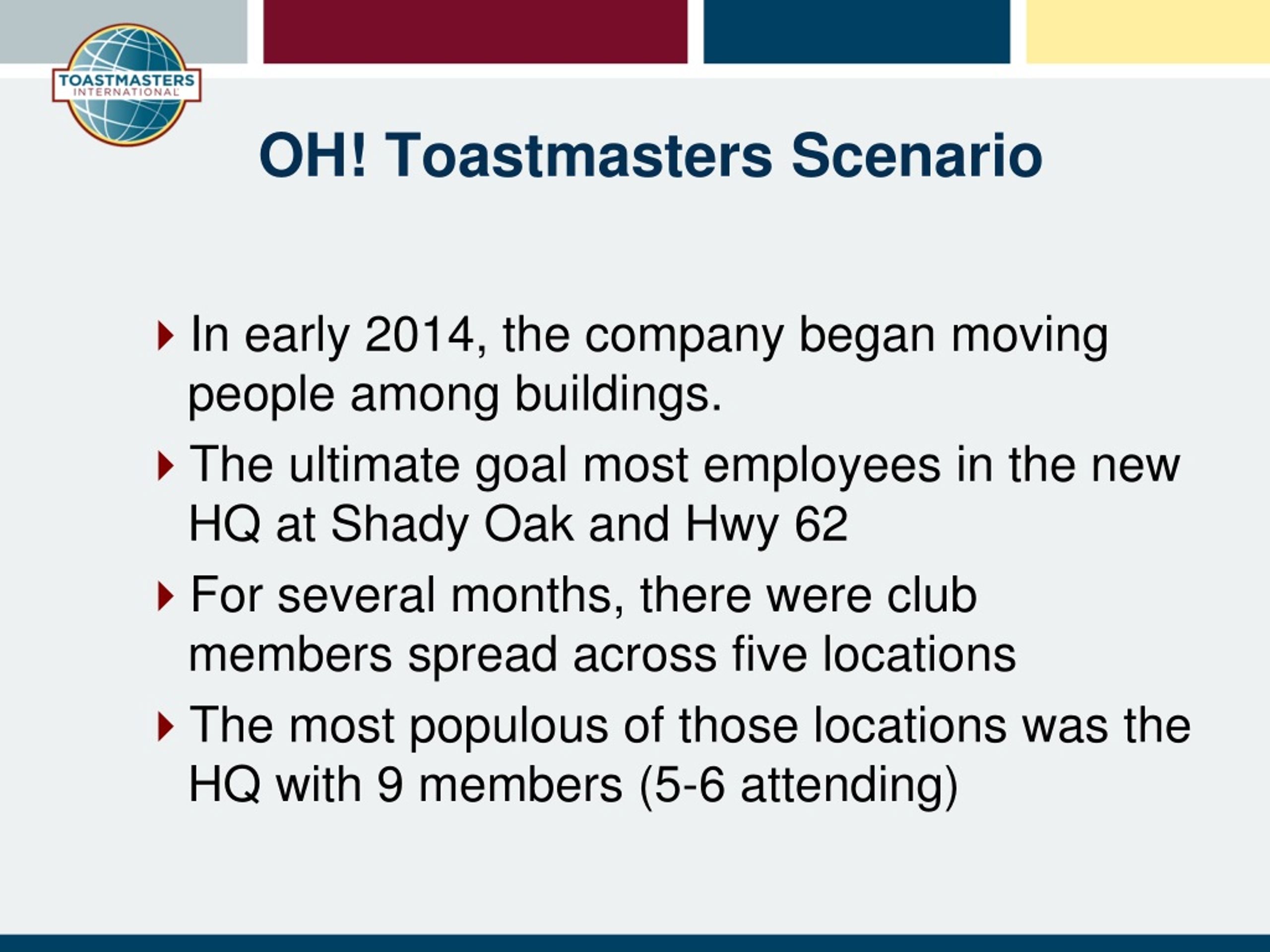 TOASTMASTERS INTERNATIONAL

OH! Toastmasters Scenario

In early 2014, the company began moving people among buildings.

The ultimate goal most employees in the new HQ at Shady Oak and Hwy 62

For several months, there were club members spread across five locations

The most populous of those locations was the HQ with 9 members (5-6 attending)